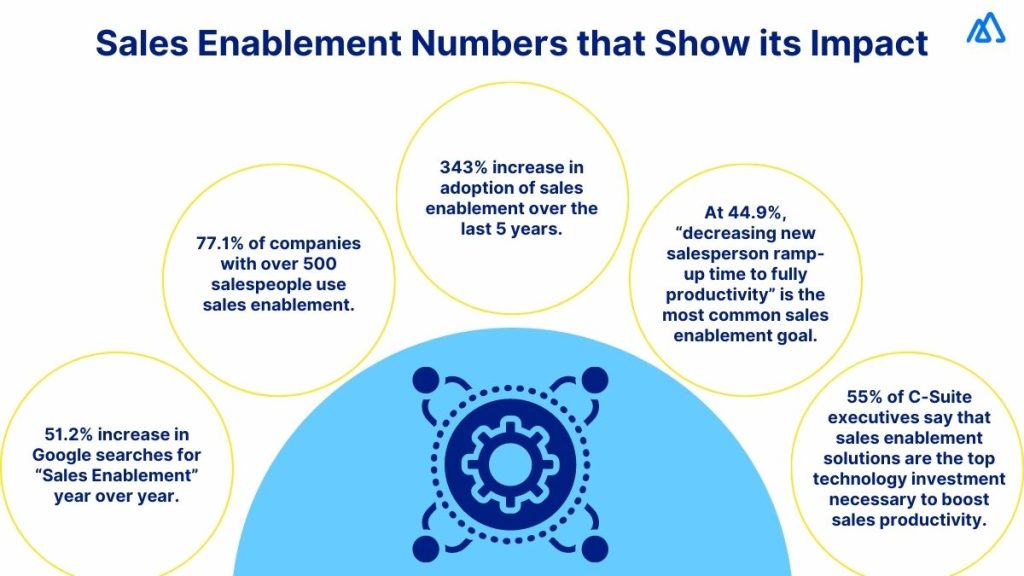 Sales Enablement Numbers that Show its Impact

51.2% increase in Google searches for "Sales Enablement" year over year.

77.1% of companies with over 500 salespeople use sales enablement.

343% increase in adoption of sales enablement over the last 5 years.

At 44.9%, "decreasing new salesperson ramp-up time to fully productivity" is the most common sales enablement goal.

55% of C-Suite executives say that sales enablement solutions are the top technology investment necessary to boost sales productivity.